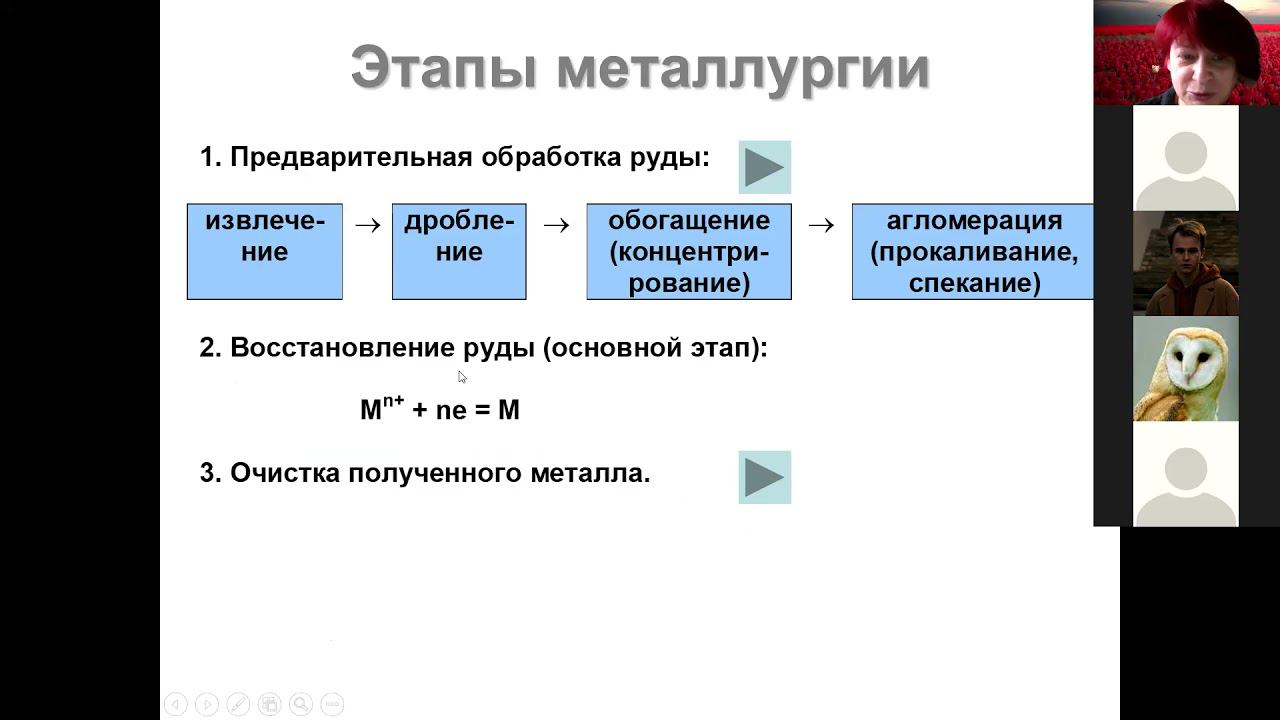 Этапы металлургии

1. Предварительная обработка руды:

извлечение → дробление → обогащение (концентрирование) → агломерация (прокаливание, спекание)

2. Восстановление руды (основной этап):

$M^{n+} + ne = M$

3. Очистка полученного металла.